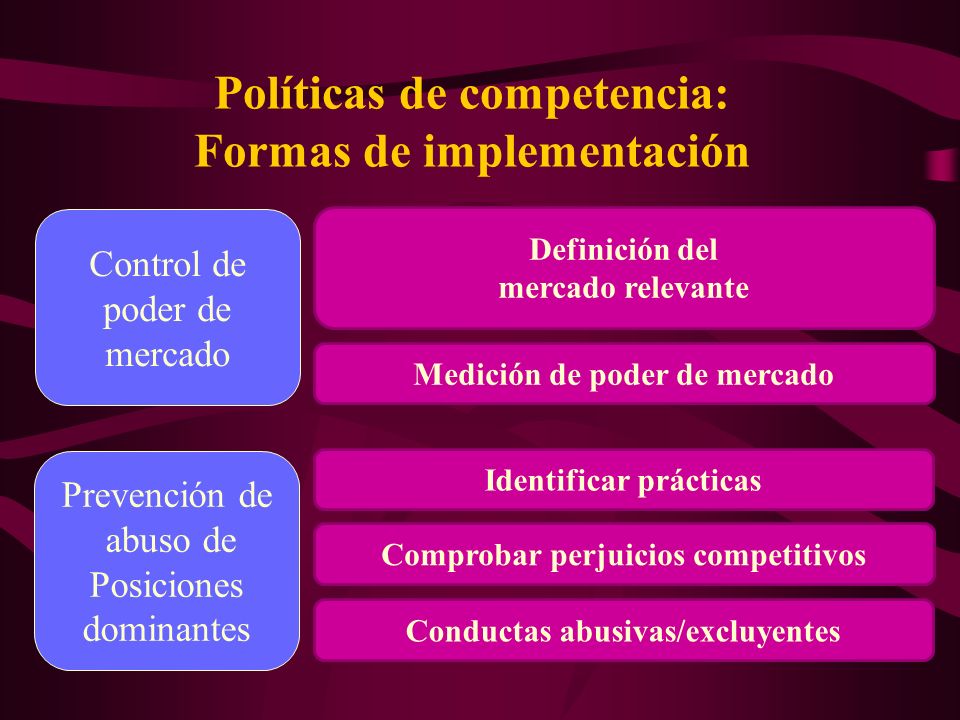 Políticas de competencia:
Formas de implementación

Control de poder de mercado

Definición del mercado relevante

Medición de poder de mercado

Prevención de abuso de Posiciones dominantes

Identificar prácticas

Comprobar perjuicios competitivos

Conductas abusivas/excluyentes